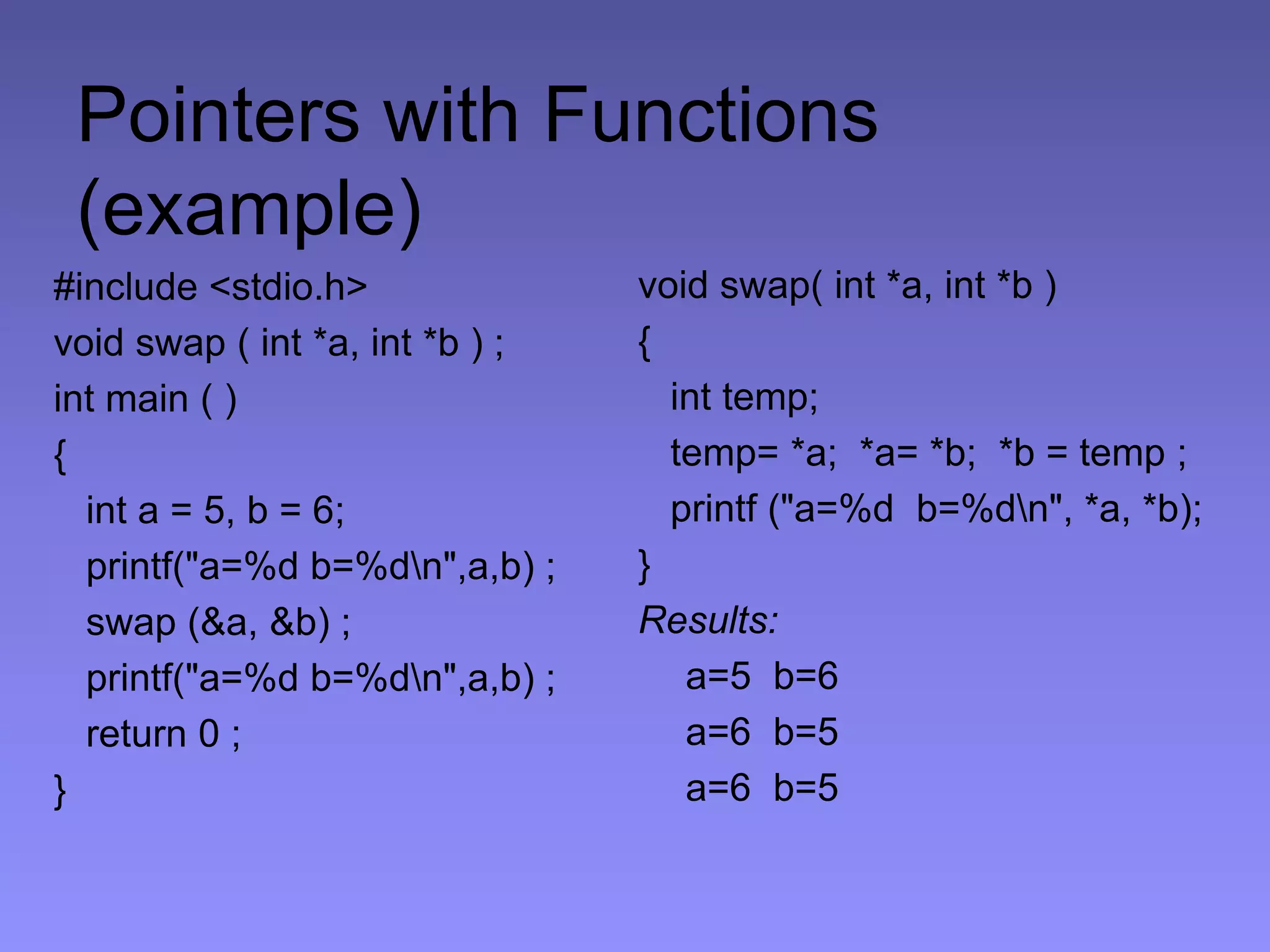 Pointers with Functions (example)

#include <stdio.h>
void swap ( int *a, int *b ) ;
int main ( )
{
int a = 5, b = 6;
printf("a=%d b=%d\n",a,b) ;
swap (&a, &b) ;
printf("a=%d b=%d\n",a,b) ;
return 0 ;
}

void swap( int *a, int *b )
{
int temp;
temp= *a;  *a= *b;  *b = temp ;
printf ("a=%d  b=%d\n", *a, *b);
}
Results:
a=5  b=6
a=6  b=5
a=6  b=5